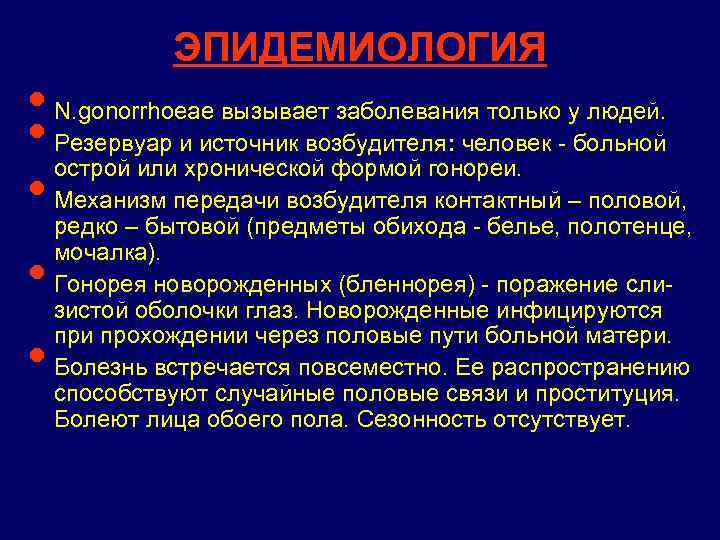 ЭПИДЕМИОЛОГИЯ

N.gonorrhoeae вызывает заболевания только у людей.

Резервуар и источник возбудителя: человек - больной острой или хронической формой гонореи.

Механизм передачи возбудителя контактный – половой, редко – бытовой (предметы обихода - белье, полотенце, мочалка).

Гонорея новорожденных (бленнорея) - поражение слизистой оболочки глаз. Новорожденные инфицируются при прохождении через половые пути больной матери.

Болезнь встречается повсеместно. Ее распространению способствуют случайные половые связи и проституция. Болеют лица обоего пола. Сезонность отсутствует.